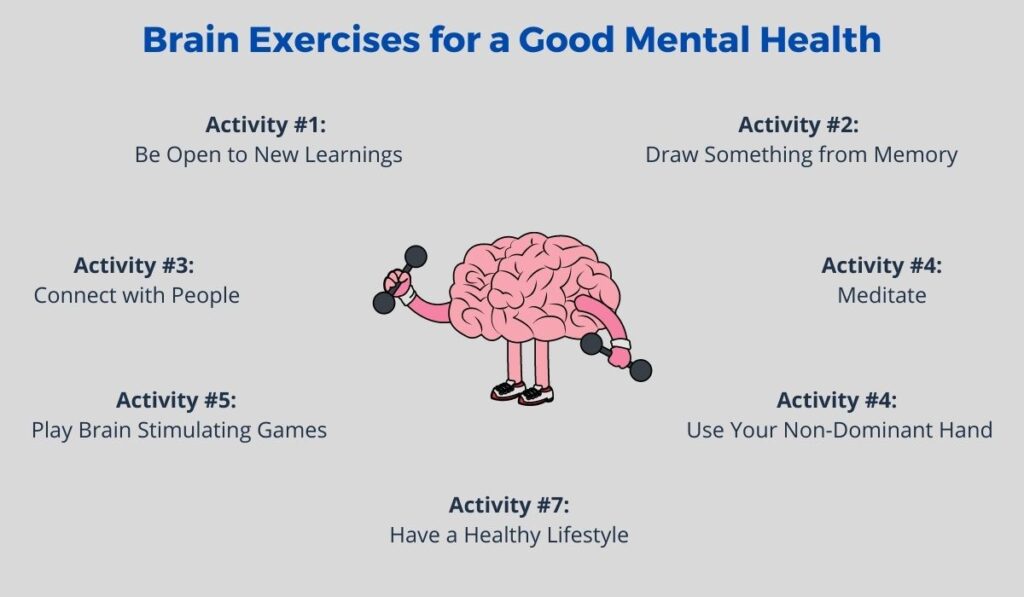 Brain Exercises for a Good Mental Health

Activity #1:
Be Open to New Learnings

Activity #2:
Draw Something from Memory

Activity #3:
Connect with People

Activity #4:
Meditate

Activity #5:
Play Brain Stimulating Games

Activity #4:
Use Your Non-Dominant Hand

Activity #7:
Have a Healthy Lifestyle